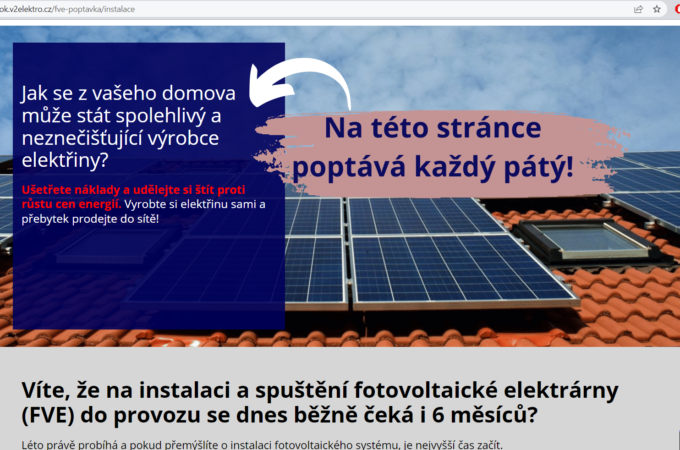 ok.v2elektro.cz/fve-poptavka/instalace

Jak se z vašeho domova může stát spolehlivý a neznečišťující výrobce elektřiny?

Ušetřete náklady a udělejte si štít proti růstu cen energií. Vyrobte si elektřinu sami a přebytek prodejte do sítě!

Na této stránce poptává každý pátý!

Víte, že na instalaci a spuštění fotovoltaické elektrárny (FVE) do provozu se dnes běžně čeká i 6 měsíců?

Léto právě probíhá a pokud přemýšlíte o instalaci fotovoltaického systému, je nejvyšší čas začít.